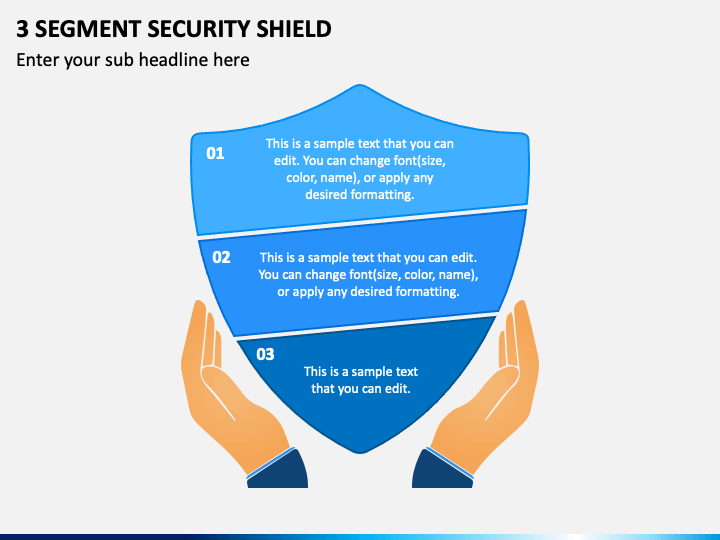 3 SEGMENT SECURITY SHIELD

Enter your sub headline here

01

This is a sample text that you can edit. You can change font(size, color, name), or apply any desired formatting.

02

This is a sample text that you can edit. You can change font(size, color, name), or apply any desired formatting.

03

This is a sample text that you can edit.